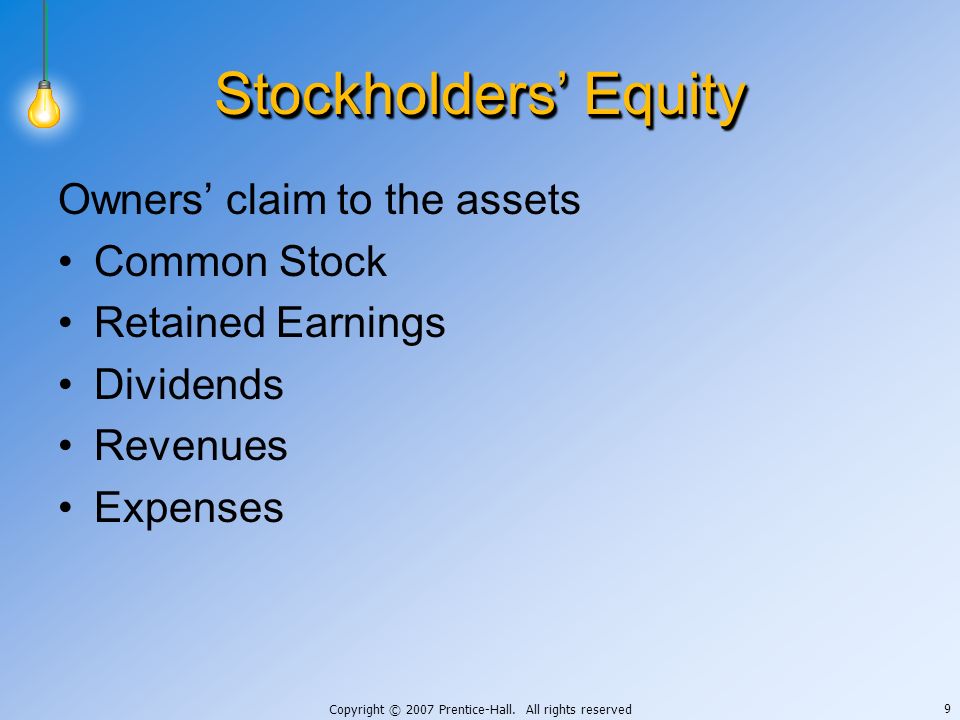 Stockholders’ Equity

Owners’ claim to the assets

• Common Stock
• Retained Earnings
• Dividends
• Revenues
• Expenses

Copyright © 2007 Prentice-Hall. All rights reserved

9